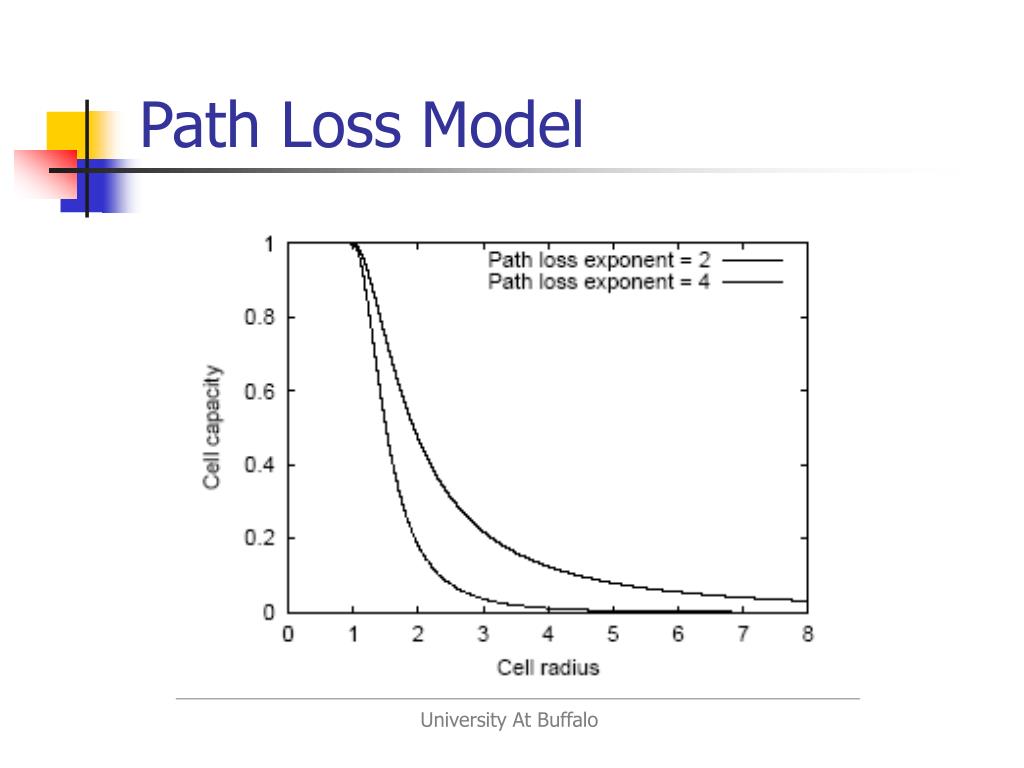 Path Loss Model

Path loss exponent = 2
Path loss exponent = 4

Cell capacity

1
0.8
0.6
0.4
0.2
0

0 1 2 3 4 5 6 7 8

Cell radius

University At Buffalo